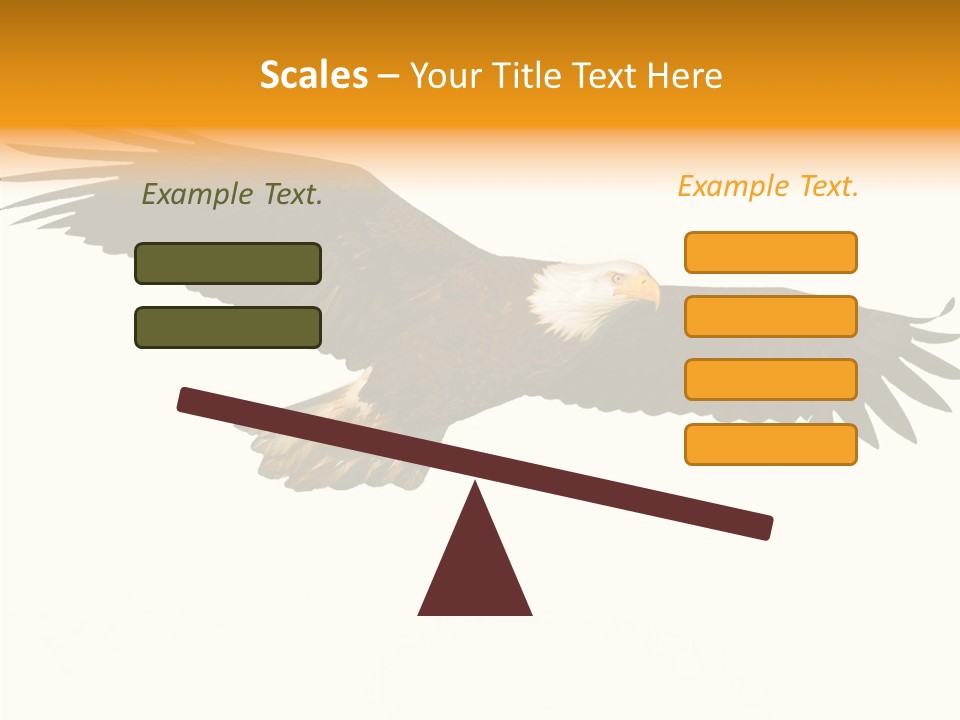 Scales – Your Title Text Here

Example Text.

Example Text.